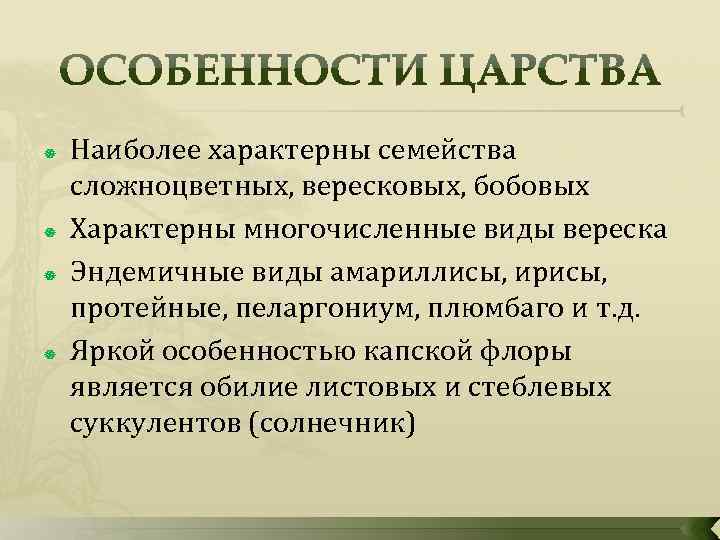 ОСОБЕННОСТИ ЦАРСТВА

Наиболее характерны семейства сложноцветных, вересковых, бобовых

Характерны многочисленные виды вереска

Эндемичные виды амариллисы, ирисы, протейные, пеларгониум, плюмбаго и т.д.

Яркой особенностью капской флоры является обилие листовых и стеблевых суккулентов (солнечник)